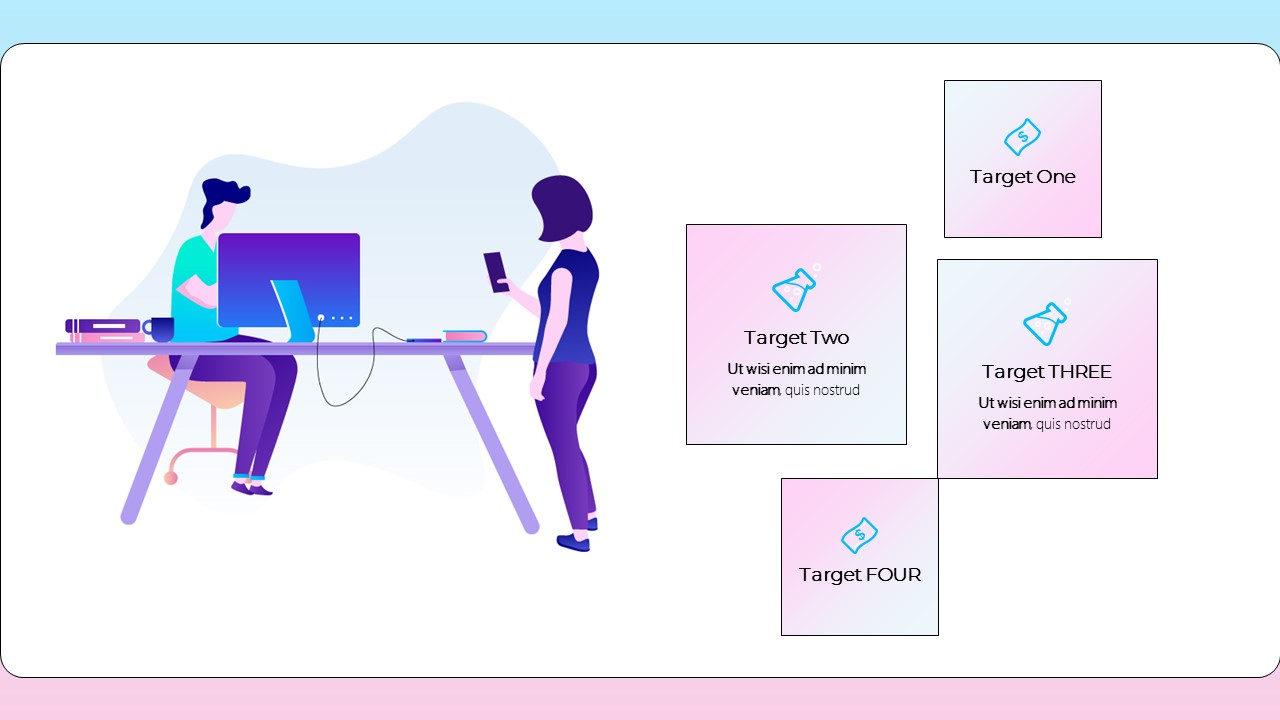 Target One

Target Two

Ut wisi enim ad minim veniam, quis nostrud

Target THREE

Ut wisi enim ad minim veniam, quis nostrud

Target FOUR